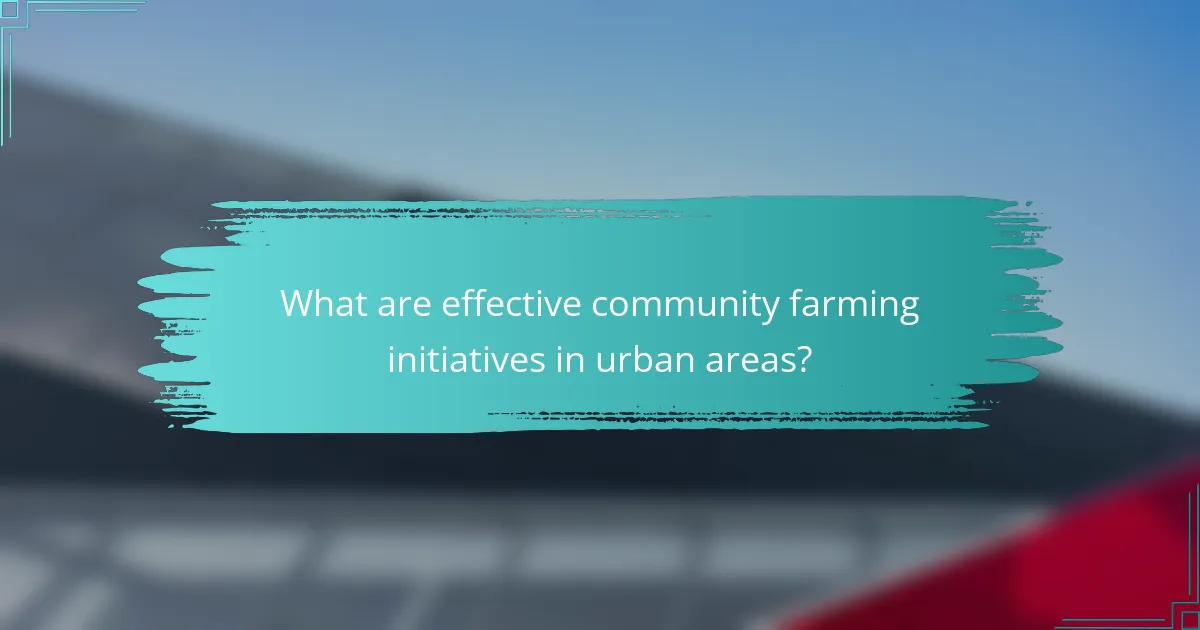 What are effective community farming initiatives in urban areas?